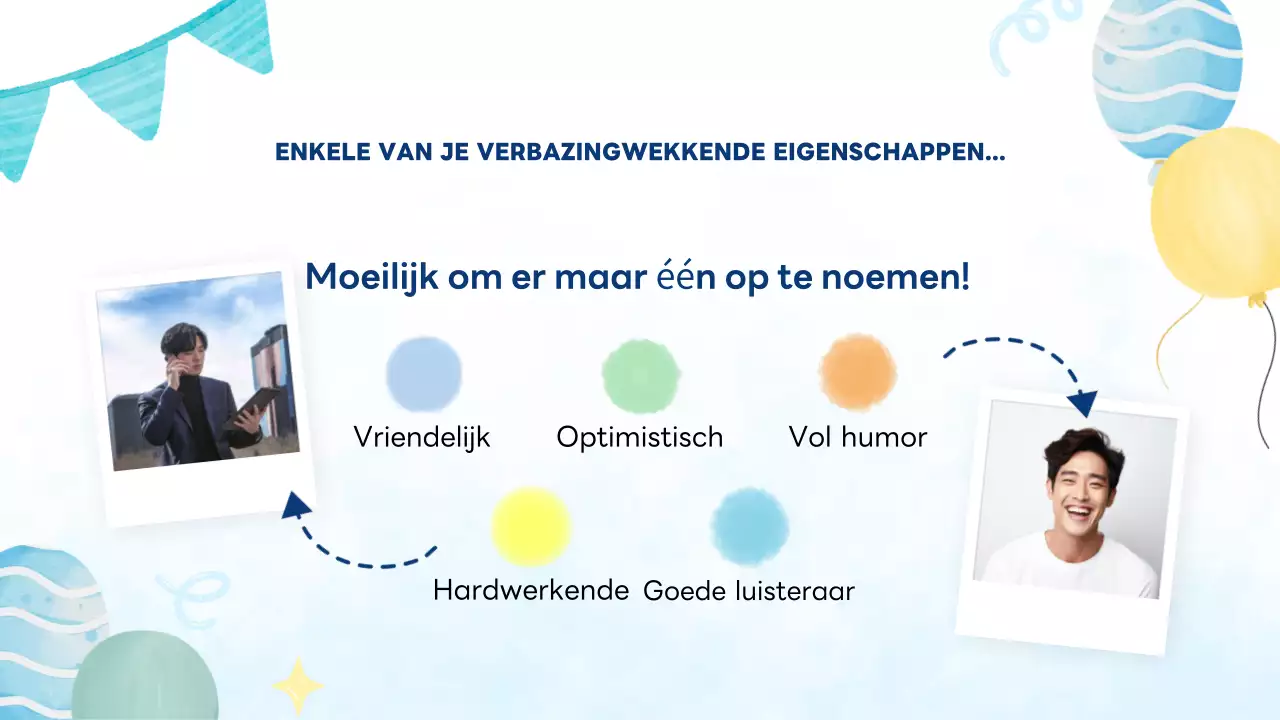 ENKELE VAN JE VERBAZINGWEKKENDE EIGENSCHAPPEN...

Moeilijk om er maar één op te noemen!

Vriendelijk

Optimistisch

Vol humor

Hardwerkende

Goede luisteraar